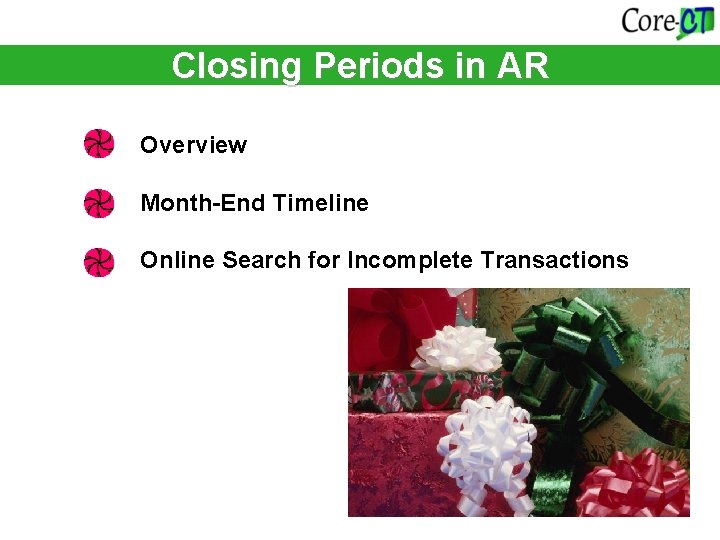 Core-CT

Closing Periods in AR

Overview

Month-End Timeline

Online Search for Incomplete Transactions